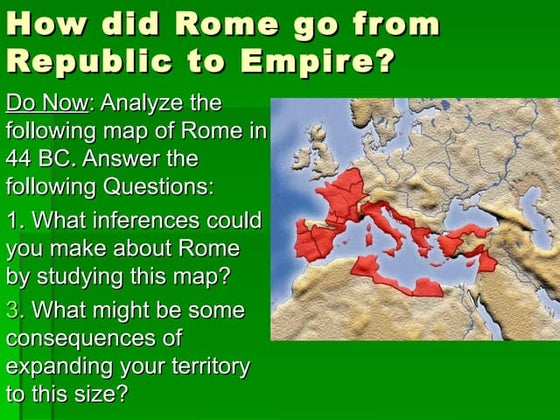 How did Rome go from Republic to Empire?

Do Now: Analyze the following map of Rome in 44 BC. Answer the following Questions:

1. What inferences could you make about Rome by studying this map?

3. What might be some consequences of expanding your territory to this size?